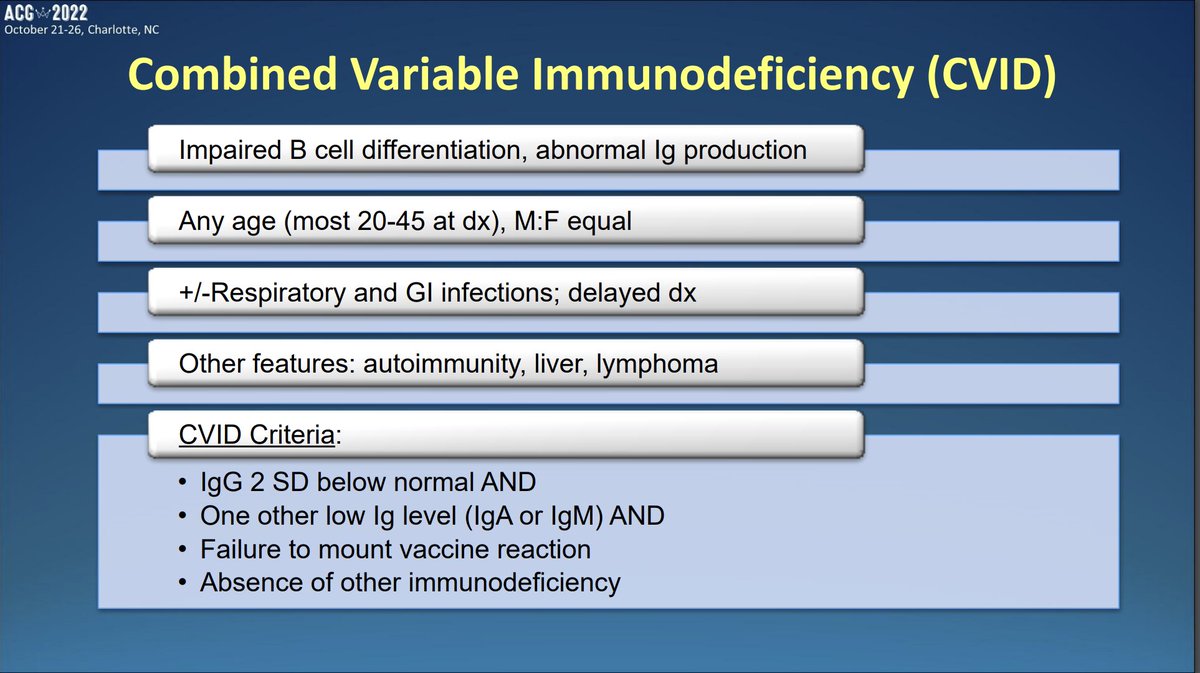 ACG 2022
October 21-26, Charlotte, NC

Combined Variable Immunodeficiency (CVID)

Impaired B cell differentiation, abnormal Ig production

Any age (most 20-45 at dx), M:F equal

+/-Respiratory and GI infections; delayed dx

Other features: autoimmunity, liver, lymphoma

CVID Criteria:

• IgG 2 SD below normal AND
• One other low Ig level (IgA or IgM) AND
• Failure to mount vaccine reaction
• Absence of other immunodeficiency